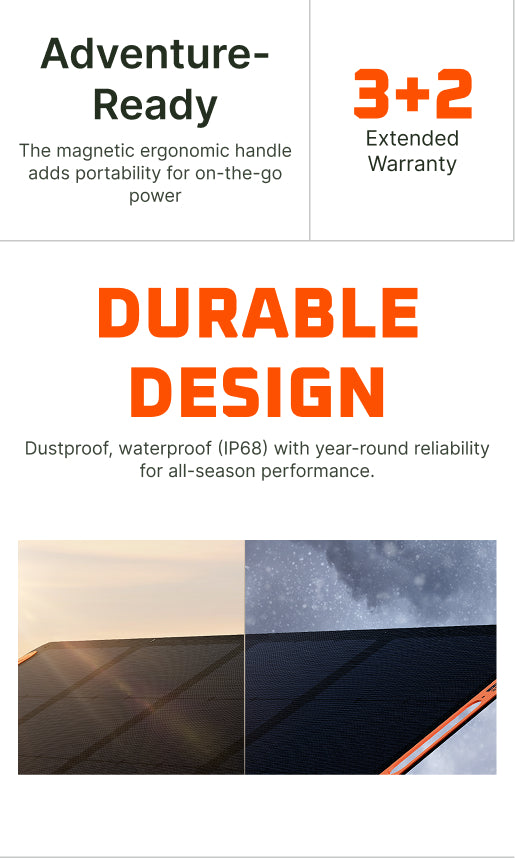 Adventure-Ready

The magnetic ergonomic handle adds portability for on-the-go power

3+2

Extended Warranty

DURABLE DESIGN

Dustproof, waterproof (IP68) with year-round reliability for all-season performance.